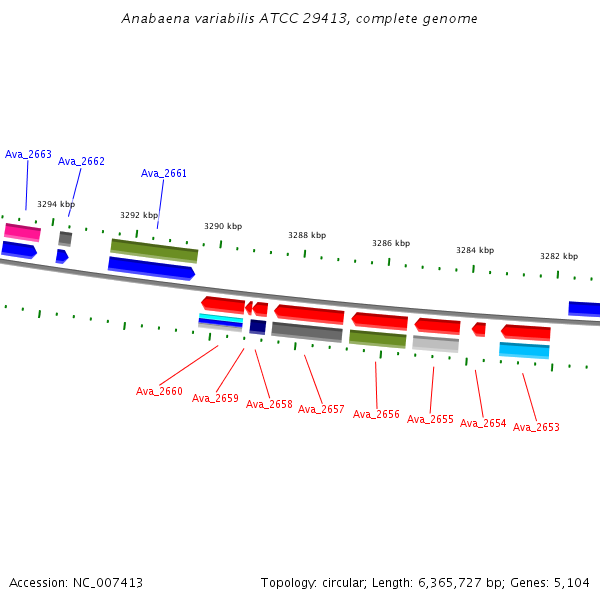 Anabaena variabilis ATCC 29413, complete genome

Ava_2663
Ava_2662
Ava_2661

3294 kbp
3292 kbp
3290 kbp
3288 kbp
3286 kbp
3284 kbp
3282 kbp

Ava_2660
Ava_2659
Ava_2658
Ava_2657
Ava_2656
Ava_2655
Ava_2654
Ava_2653

Accession: NC_007413

Topology: circular; Length: 6,365,727 bp; Genes: 5,104